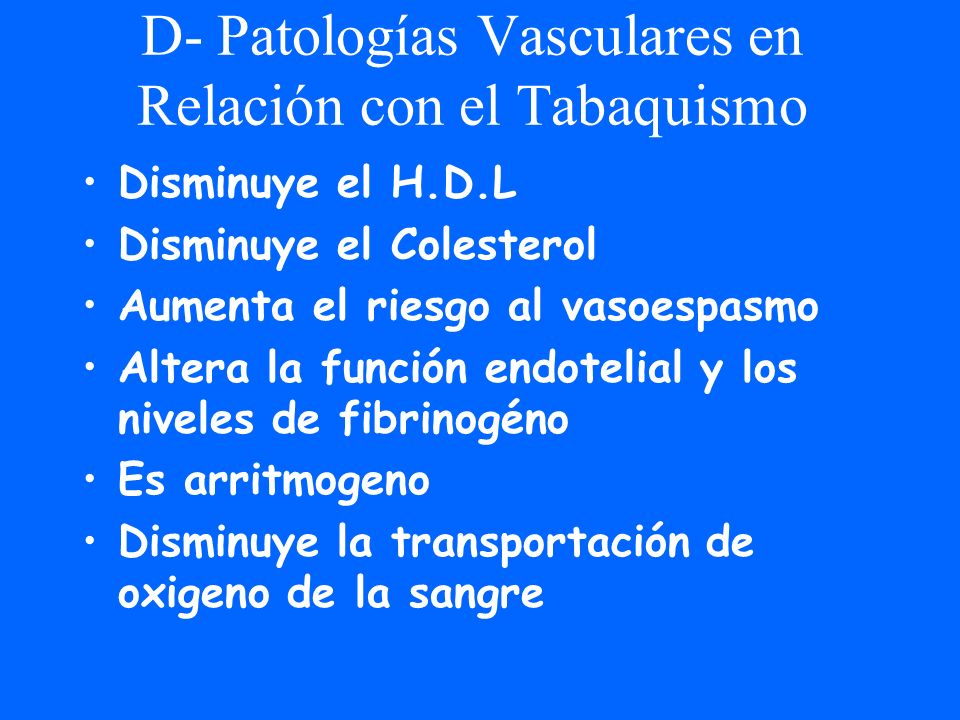 D- Patologías Vasculares en Relación con el Tabaquismo

• Disminuye el H.D.L
• Disminuye el Colesterol
• Aumenta el riesgo al vasoespasmo
• Altera la función endotelial y los niveles de fibrinogéno
• Es arritmogeno
• Disminuye la transportación de oxigeno de la sangre